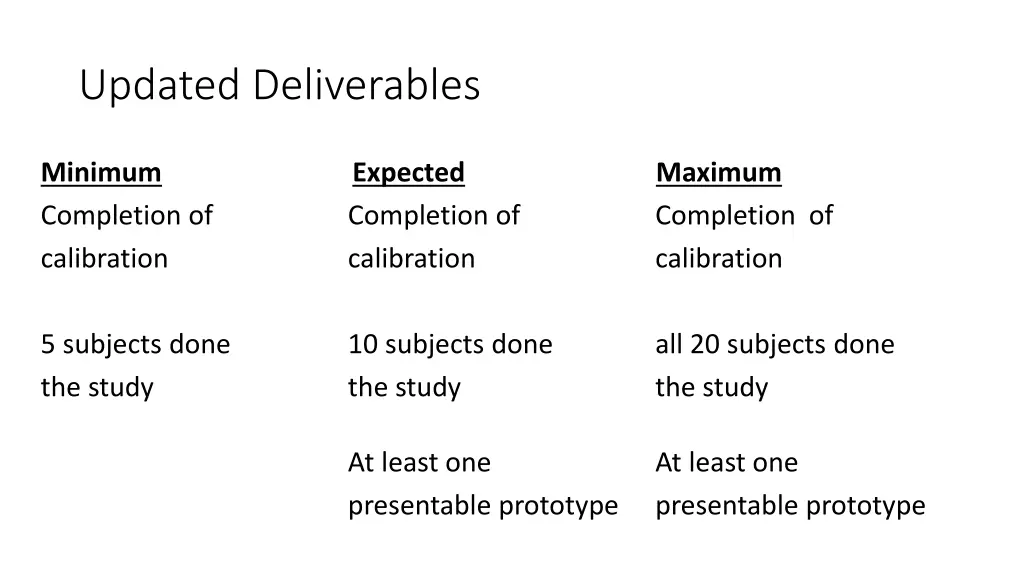 Updated Deliverables

Minimum
Completion of calibration

5 subjects done the study

Expected
Completion of calibration

10 subjects done the study

At least one presentable prototype

Maximum
Completion of calibration

all 20 subjects done the study

At least one presentable prototype